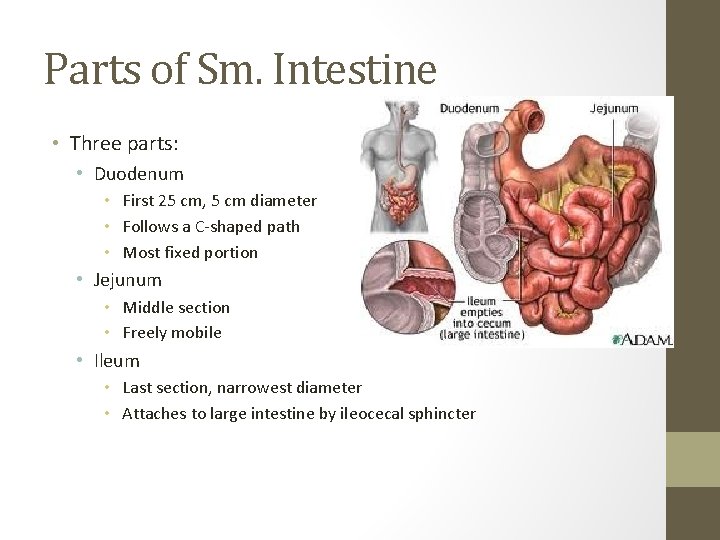 Parts of Sm. Intestine

• Three parts:
  • Duodenum
    • First 25 cm, 5 cm diameter
    • Follows a C-shaped path
    • Most fixed portion
  • Jejunum
    • Middle section
    • Freely mobile
  • Ileum
    • Last section, narrowest diameter
    • Attaches to large intestine by ileocecal sphincter

Duodenum
Jejunum
Ileum empties into cecum (large intestine)
ADAM.